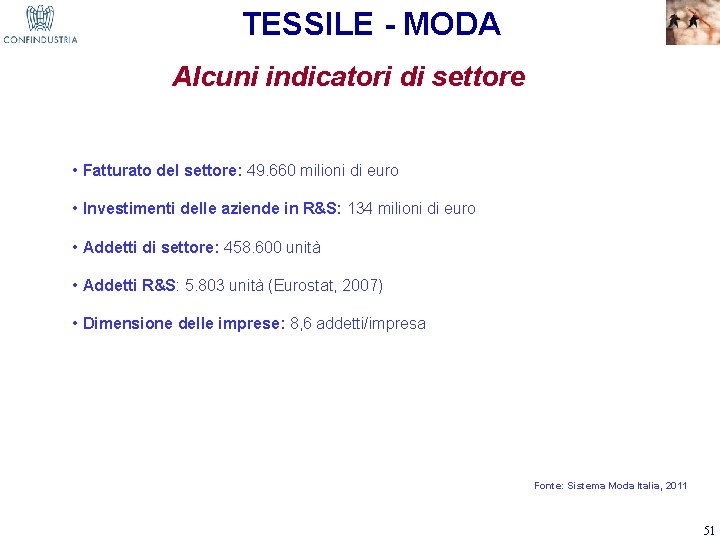 CONFINDUSTRIA

TESSILE - MODA

Alcuni indicatori di settore

• Fatturato del settore: 49.660 milioni di euro

• Investimenti delle aziende in R&S: 134 milioni di euro

• Addetti di settore: 458.600 unità

• Addetti R&S: 5.803 unità (Eurostat, 2007)

• Dimensione delle imprese: 8,6 addetti/impresa

Fonte: Sistema Moda Italia, 2011

51